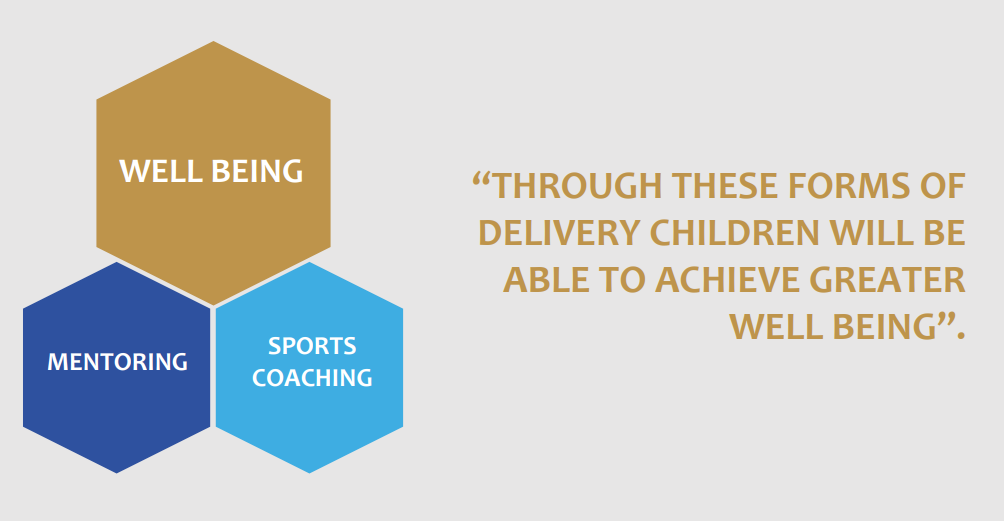 WELL BEING

MENTORING

SPORTS COACHING

“THROUGH THESE FORMS OF DELIVERY CHILDREN WILL BE ABLE TO ACHIEVE GREATER WELL BEING”.